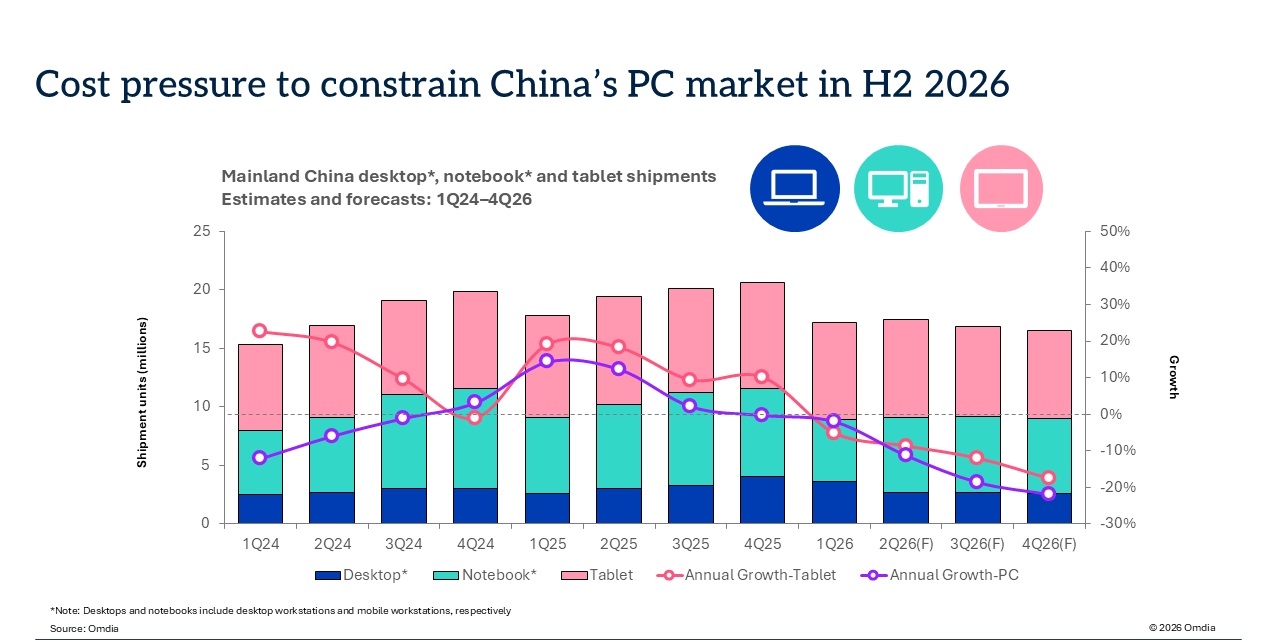 Cost pressure to constrain China's PC market in H2 2026

Mainland China desktop*, notebook* and tablet shipments
Estimates and forecasts: 1Q24–4Q26

Shipment units (millions)

25
20
15
10
5
0

50%
40%
30%
20%
10%
0%
-10%
-20%
-30%

Growth

1Q24 2Q24 3Q24 4Q24 1Q25 2Q25 3Q25 4Q25 1Q26 2Q26(F) 3Q26(F) 4Q26(F)

Desktop* Notebook* Tablet Annual Growth-Tablet Annual Growth-PC

*Note: Desktops and notebooks include desktop workstations and mobile workstations, respectively
Source: Omdia

© 2026 Omdia